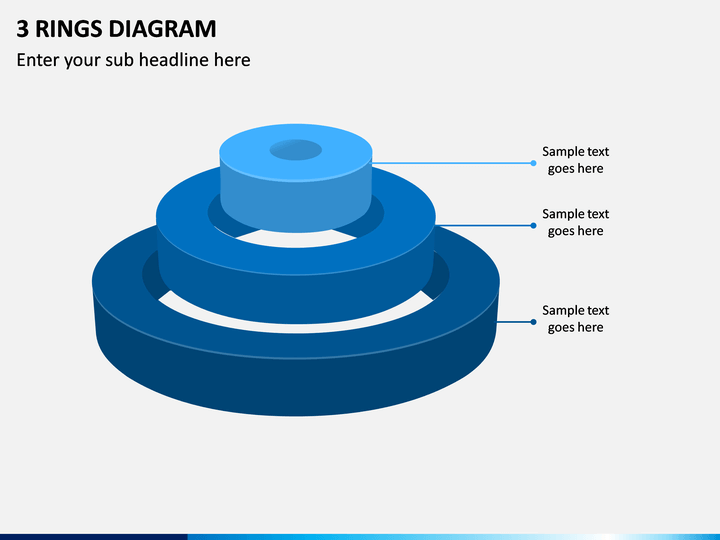 3 RINGS DIAGRAM

Enter your sub headline here

Sample text goes here

Sample text goes here

Sample text goes here